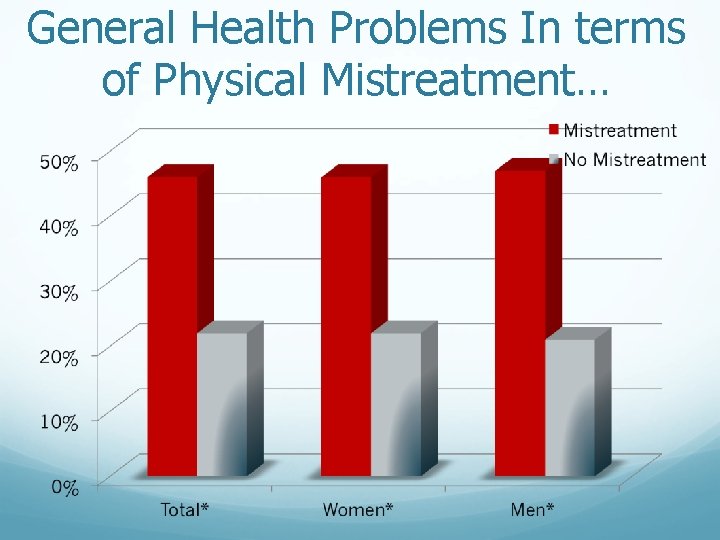 General Health Problems In terms of Physical Mistreatment…

Mistreatment
No Mistreatment

50%
40%
30%
20%
10%
0%

Total*
Women*
Men*